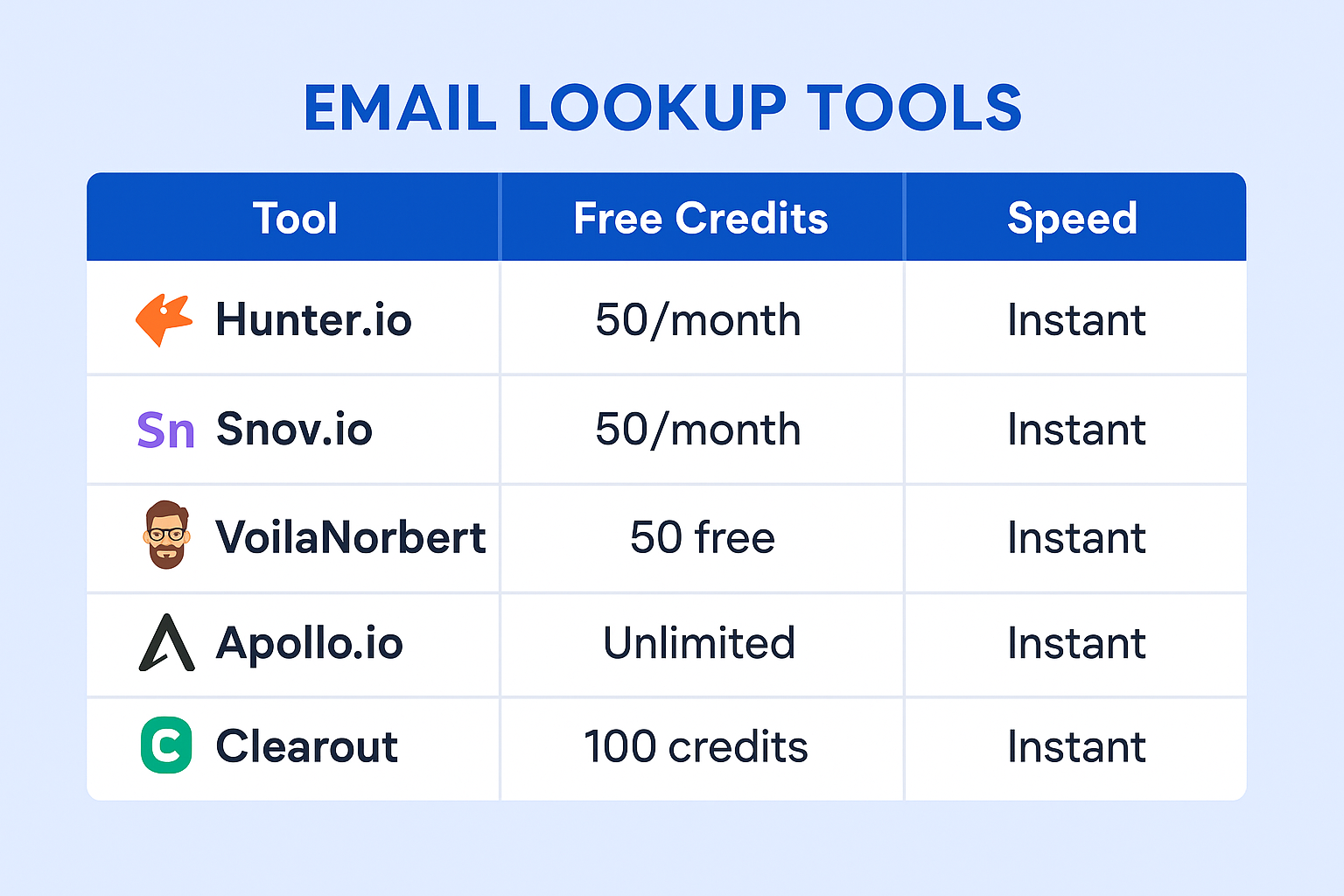 EMAIL LOOKUP TOOLS

| Tool | Free Credits | Speed |
|---|---|---|
| Hunter.io | 50/month | Instant |
| Sn Snov.io | 50/month | Instant |
| VoilaNorbert | 50 free | Instant |
| Apollo.io | Unlimited | Instant |
| C Clearout | 100 credits | Instant |